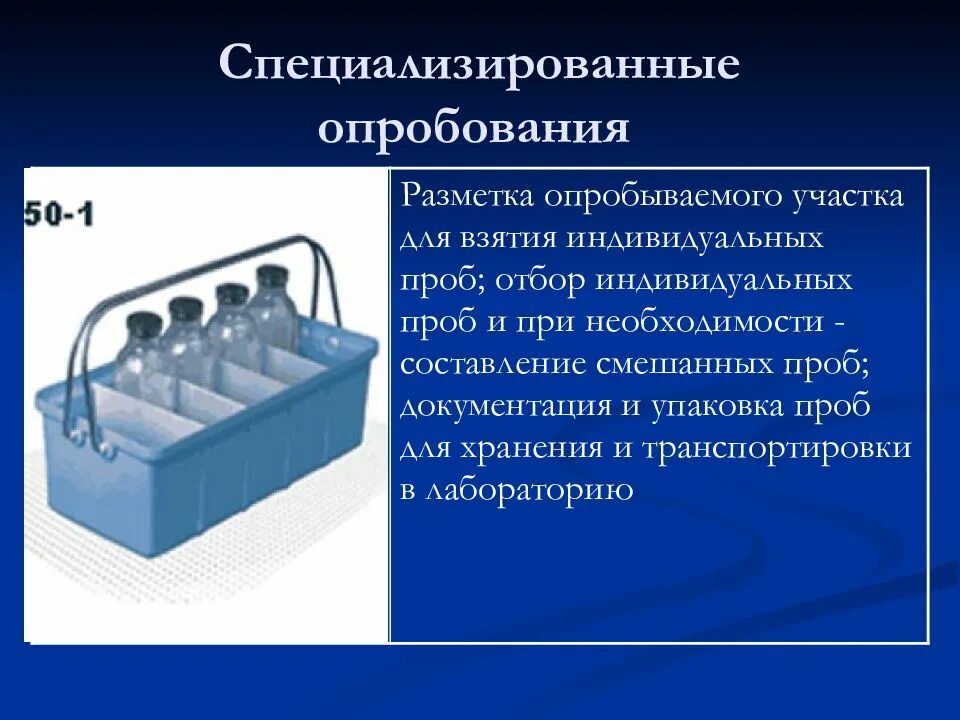 Специализированные опробования

50-1

Разметка опробываемого участка для взятия индивидуальных проб; отбор индивидуальных проб и при необходимости - составление смешанных проб; документация и упаковка проб для хранения и транспортировки в лабораторию